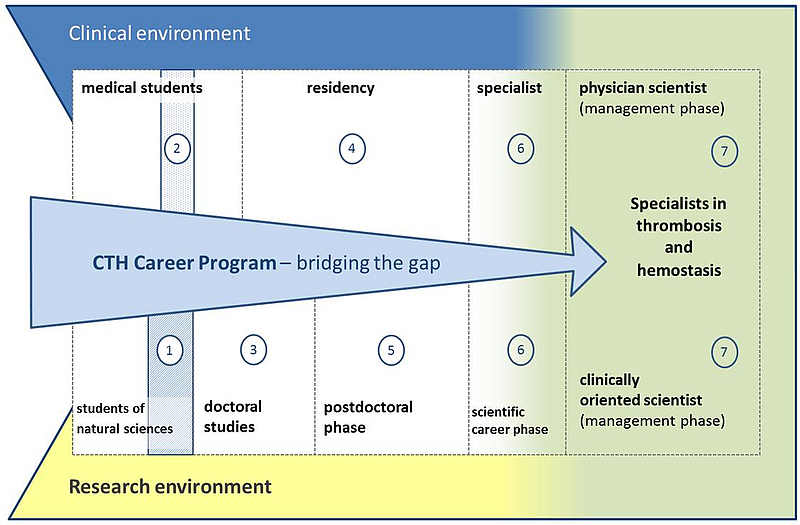 Clinical environment

medical students

residency

specialist

physician scientist (management phase)

2

4

6

7

Specialists in thrombosis and hemostasis

CTH Career Program – bridging the gap

1

3

5

6

7

students of natural sciences

doctoral studies

postdoctoral phase

scientific career phase

clinically oriented scientist (management phase)

Research environment